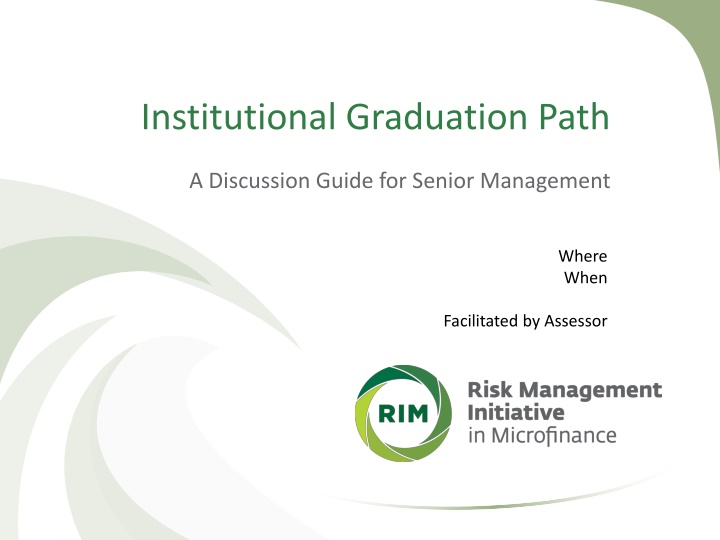 Institutional Graduation Path

A Discussion Guide for Senior Management

Where
When

Facilitated by Assessor

RIM

Risk Management Initiative in Microfinance